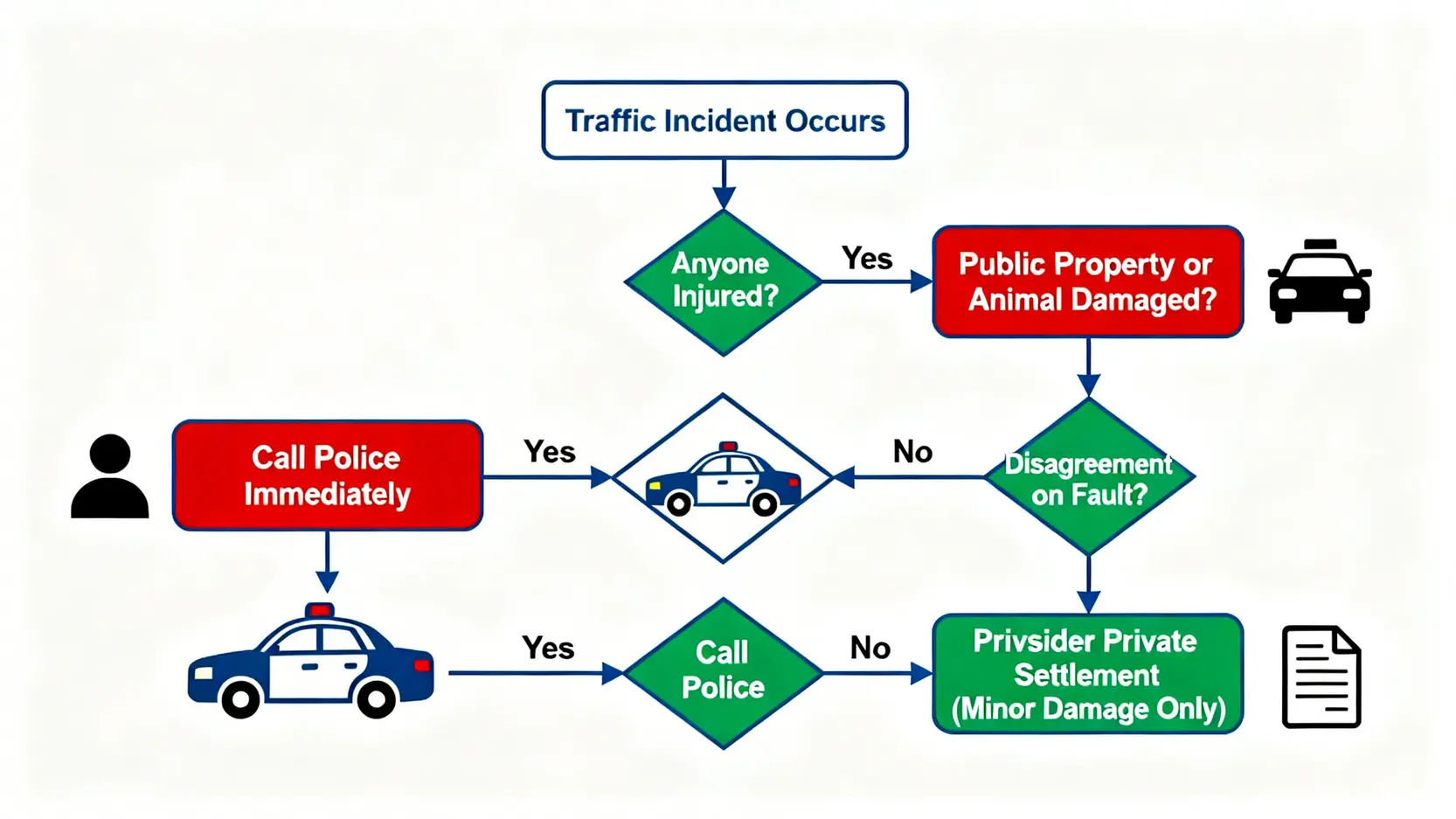 Traffic Incident Occurs

Anyone Injured?

Yes

Public Property or Animal Damaged?

Call Police Immediately

Yes

No

Disagreement on Fault?

Yes

Call Police

No

Privsider Private Settlement (Minor Damage Only)